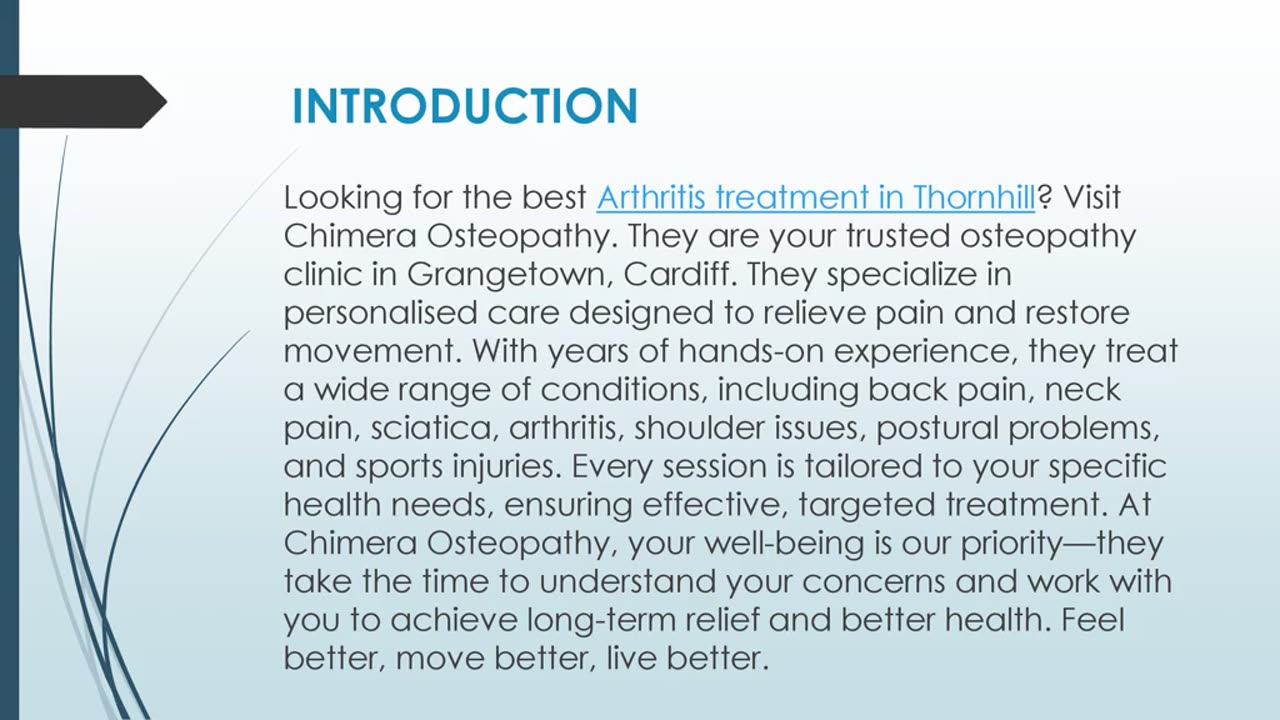 INTRODUCTION

Looking for the best Arthritis treatment in Thornhill? Visit Chimera Osteopathy. They are your trusted osteopathy clinic in Grangetown, Cardiff. They specialize in personalised care designed to relieve pain and restore movement. With years of hands-on experience, they treat a wide range of conditions, including back pain, neck pain, sciatica, arthritis, shoulder issues, postural problems, and sports injuries. Every session is tailored to your specific health needs, ensuring effective, targeted treatment. At Chimera Osteopathy, your well-being is our priority—they take the time to understand your concerns and work with you to achieve long-term relief and better health. Feel better, move better, live better.